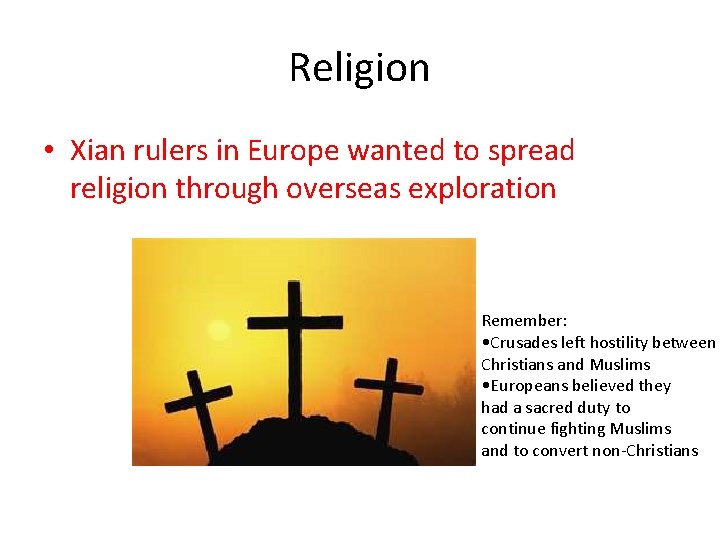 Religion

• Xian rulers in Europe wanted to spread religion through overseas exploration

Remember:
•Crusades left hostility between Christians and Muslims
•Europeans believed they had a sacred duty to continue fighting Muslims and to convert non-Christians